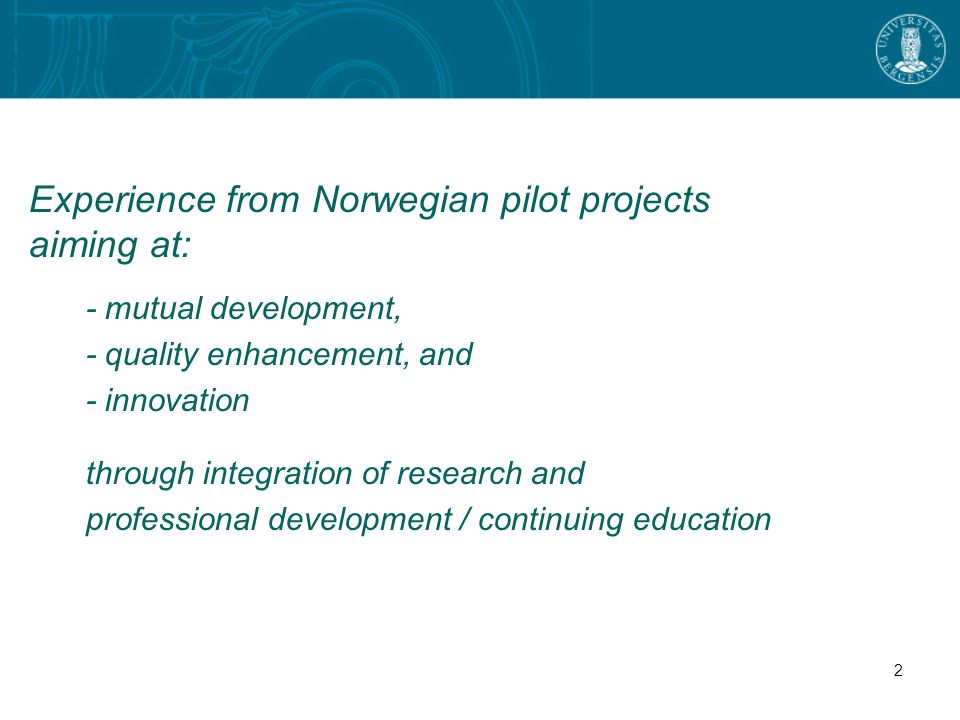 UNIVERSITAS BERGENSIS

Experience from Norwegian pilot projects aiming at:

- mutual development,
- quality enhancement, and
- innovation

through integration of research and professional development / continuing education

2